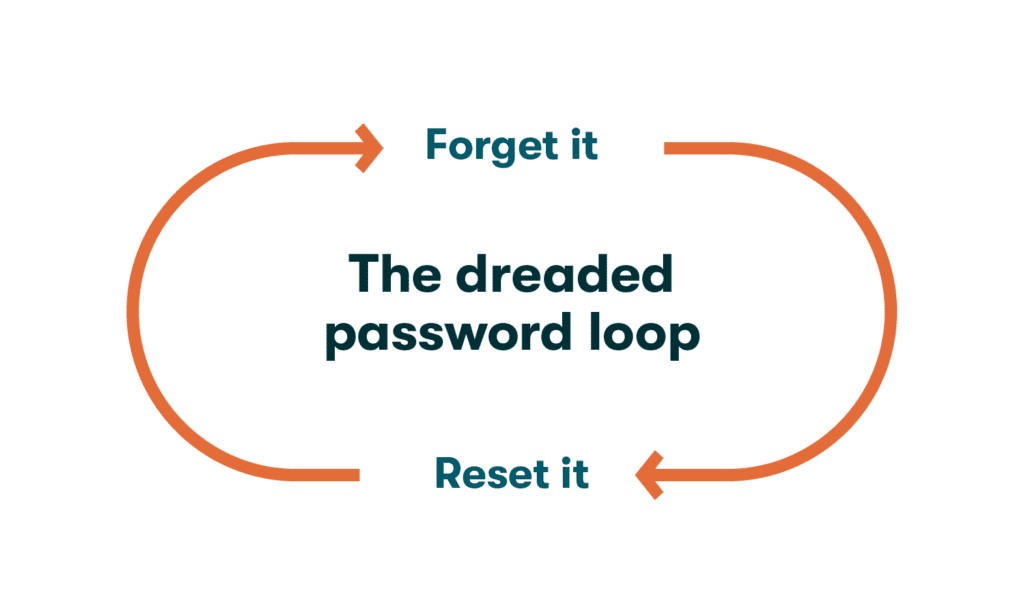 Forget it

The dreaded password loop

Reset it